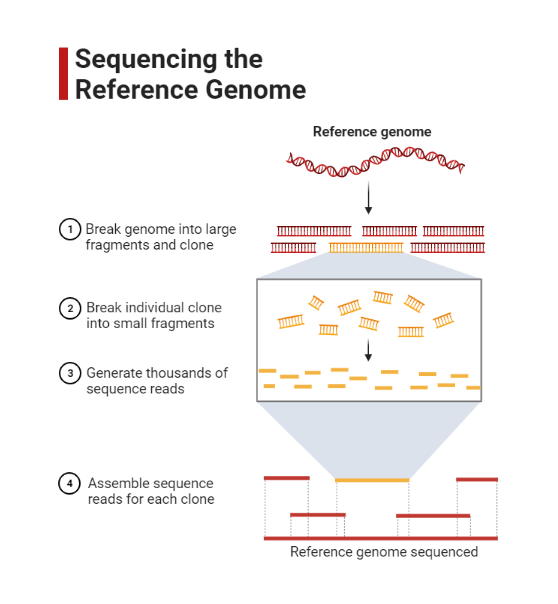 Sequencing the Reference Genome

Reference genome

1 Break genome into large fragments and clone

2 Break individual clone into small fragments

3 Generate thousands of sequence reads

4 Assemble sequence reads for each clone

Reference genome sequenced